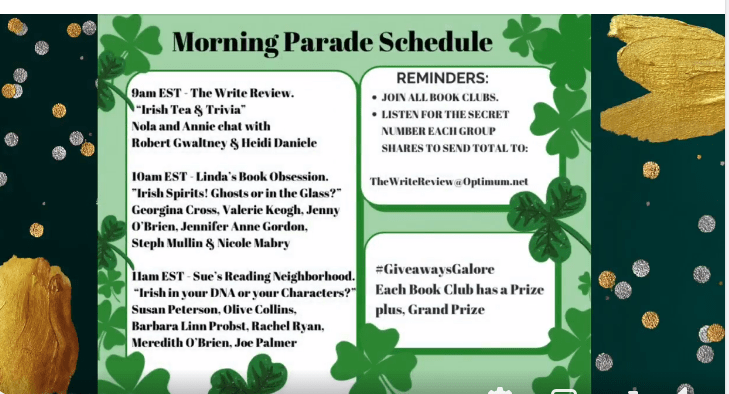 Morning Parade Schedule

9am EST - The Write Review. "Irish Tea & Trivia" Nola and Annie chat with Robert Gwaltney & Heidi Daniele

10am EST - Linda's Book Obsession. "Irish Spirits! Ghosts or in the Glass?" Georgina Cross, Valerie Keogh, Jenny O'Brien, Jennifer Anne Gordon, Steph Mullin & Nicole Mabry

11am EST - Sue's Reading Neighborhood. "Irish in your DNA or your Characters?" Susan Peterson, Olive Collins, Barbara Linn Probst, Rachel Ryan, Meredith O'Brien, Joe Palmer

REMINDERS:
• JOIN ALL BOOK CLUBS.
• LISTEN FOR THE SECRET NUMBER EACH GROUP SHARES TO SEND TOTAL TO:

TheWriteReview@Optimum.net

#GiveawaysGalore
Each Book Club has a Prize plus, Grand Prize